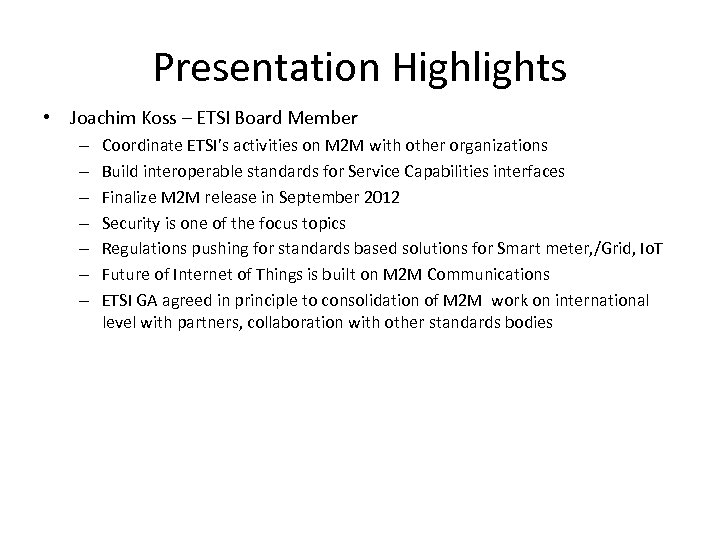 Presentation Highlights

• Joachim Koss – ETSI Board Member
– Coordinate ETSI's activities on M2M with other organizations
– Build interoperable standards for Service Capabilities interfaces
– Finalize M2M release in September 2012
– Security is one of the focus topics
– Regulations pushing for standards based solutions for Smart meter,/Grid, IoT
– Future of Internet of Things is built on M2M Communications
– ETSI GA agreed in principle to consolidation of M2M work on international level with partners, collaboration with other standards bodies